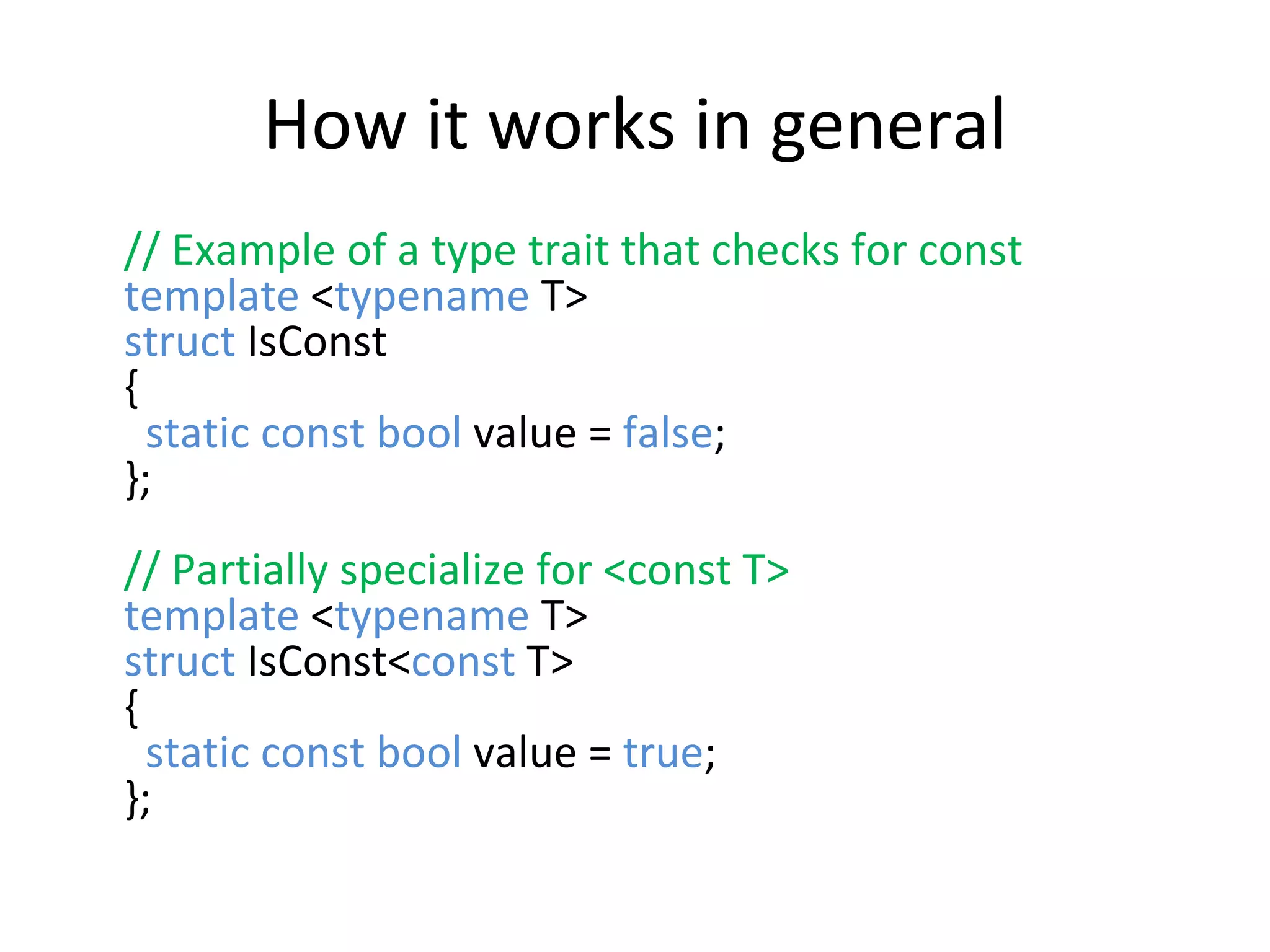 How it works in general

// Example of a type trait that checks for const
template <typename T>
struct IsConst
{
 static const bool value = false;
};

// Partially specialize for <const T>
template <typename T>
struct IsConst<const T>
{
 static const bool value = true;
};